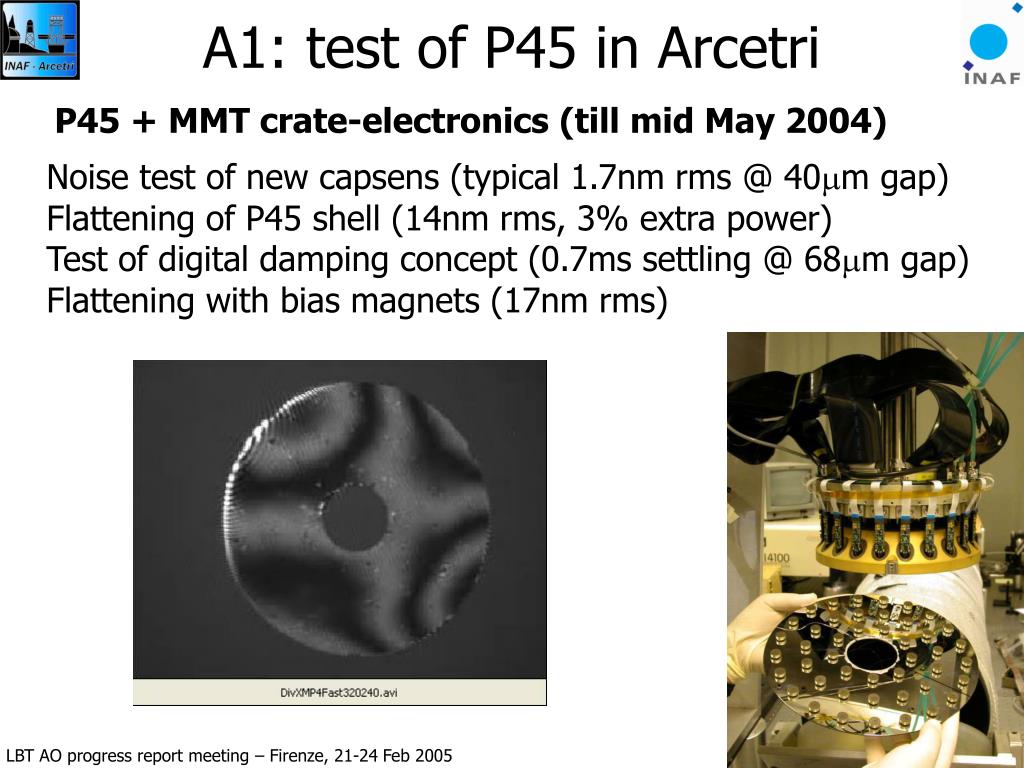 INAF - Arcetri

A1: test of P45 in Arcetri

INAF

P45 + MMT crate-electronics (till mid May 2004)

Noise test of new capsens (typical 1.7nm rms @ 40$\mu$m gap)
Flattening of P45 shell (14nm rms, 3% extra power)
Test of digital damping concept (0.7ms settling @ 68$\mu$m gap)
Flattening with bias magnets (17nm rms)

DivXMP4Fast320240.avi

14100

LBT AO progress report meeting – Firenze, 21-24 Feb 2005